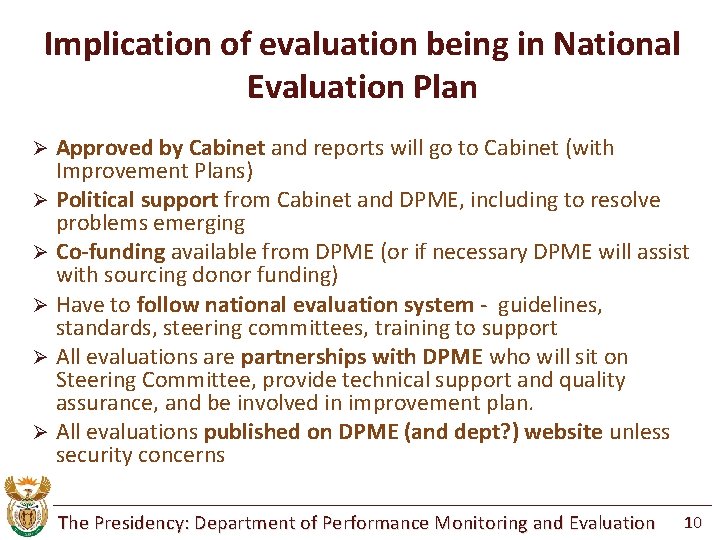 Implication of evaluation being in National Evaluation Plan

➢ Approved by Cabinet and reports will go to Cabinet (with Improvement Plans)
➢ Political support from Cabinet and DPME, including to resolve problems emerging
➢ Co-funding available from DPME (or if necessary DPME will assist with sourcing donor funding)
➢ Have to follow national evaluation system - guidelines, standards, steering committees, training to support
➢ All evaluations are partnerships with DPME who will sit on Steering Committee, provide technical support and quality assurance, and be involved in improvement plan.
➢ All evaluations published on DPME (and dept?) website unless security concerns

The Presidency: Department of Performance Monitoring and Evaluation 10